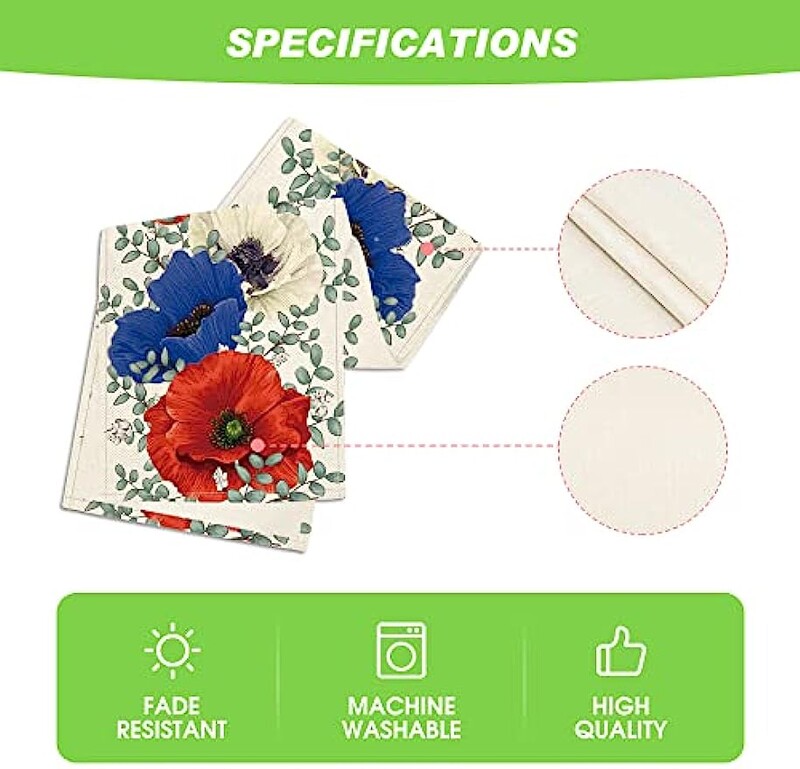 SPECIFICATIONS

FADE RESISTANT

MACHINE WASHABLE

HIGH QUALITY